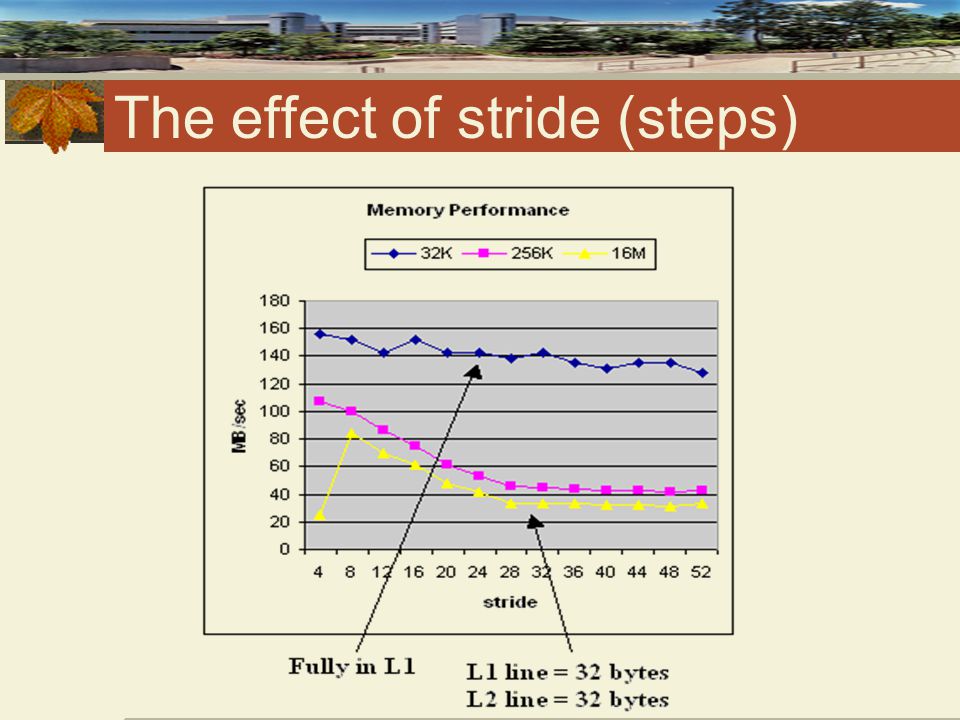 The effect of stride (steps)

Memory Performance

32K 256K 16M

180
160
140
120
100
80
60
40
20
0

MB/sec

4 8 12 16 20 24 28 32 36 40 44 48 52

stride

Fully in L1

L1 line = 32 bytes
L2 line = 32 bytes